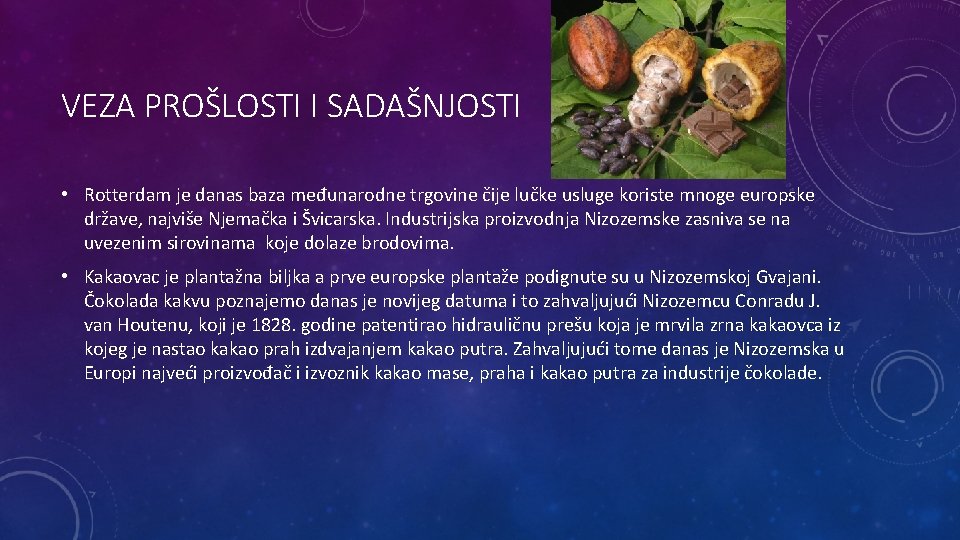 VEZA PROŠLOSTI I SADAŠNJOSTI

• Rotterdam je danas baza međunarodne trgovine čije lučke usluge koriste mnoge europske države, najviše Njemačka i Švicarska. Industrijska proizvodnja Nizozemske zasniva se na uvezenim sirovinama koje dolaze brodovima.

• Kakaovac je plantažna biljka a prve europske plantaže podignute su u Nizozemskoj Gvajani. Čokolada kakvu poznajemo danas je novijeg datuma i to zahvaljujući Nizozemcu Conradu J. van Houtenu, koji je 1828. godine patentirao hidrauličnu prešu koja je mrvila zrna kakaovca iz kojeg je nastao kakao prah izdvajanjem kakao putra. Zahvaljujući tome danas je Nizozemska u Europi najveći proizvođač i izvoznik kakao mase, praha i kakao putra za industrije čokolade.